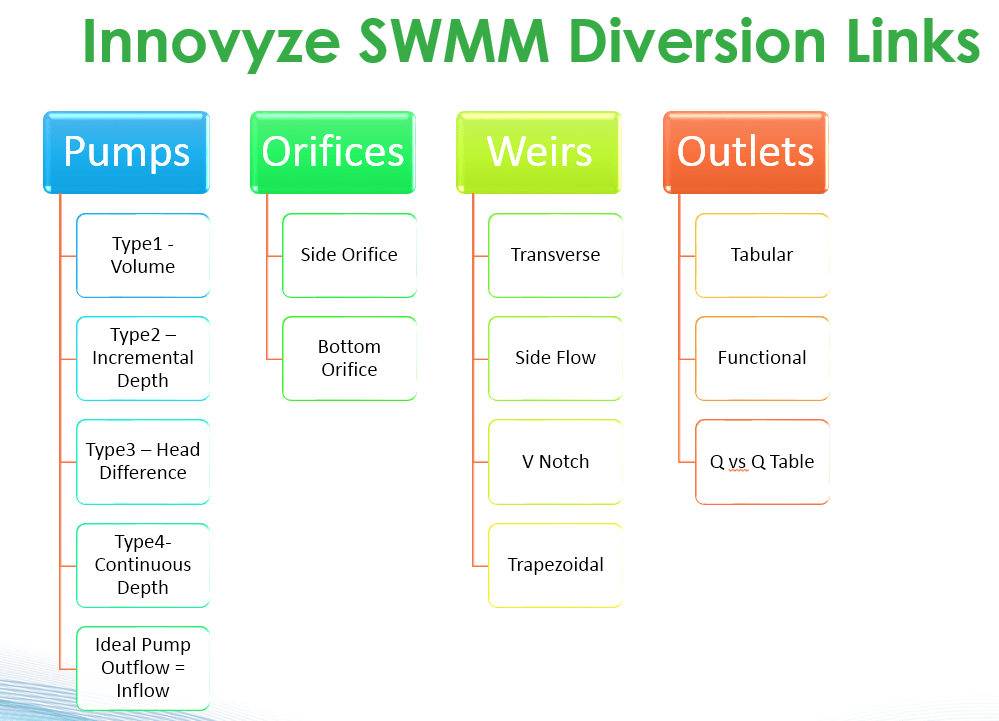 Innovyze SWMM Diversion Links

Pumps

Type1 - Volume

Type2 – Incremental Depth

Type3 – Head Difference

Type4- Continuous Depth

Ideal Pump Outflow = Inflow

Orifices

Side Orifice

Bottom Orifice

Weirs

Transverse

Side Flow

V Notch

Trapezoidal

Outlets

Tabular

Functional

Q vs Q Table